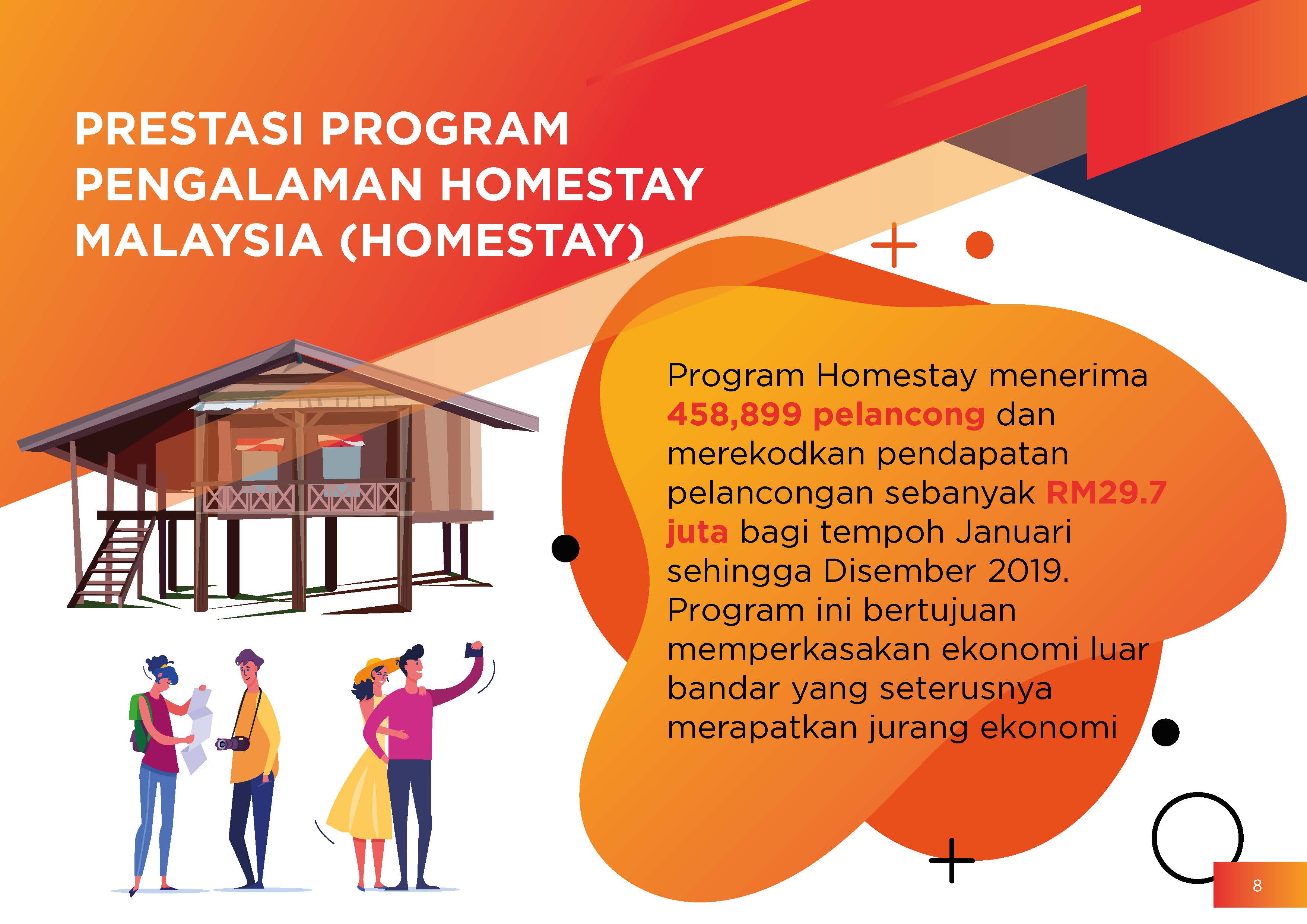 PRESTASI PROGRAM PENGALAMAN HOMESTAY MALAYSIA (HOMESTAY)

Program Homestay menerima 458,899 pelancong dan merekodkan pendapatan pelancongan sebanyak RM29.7 juta bagi tempoh Januari sehingga Disember 2019. Program ini bertujuan memperkasakan ekonomi luar bandar yang seterusnya merapatkan jurang ekonomi

8